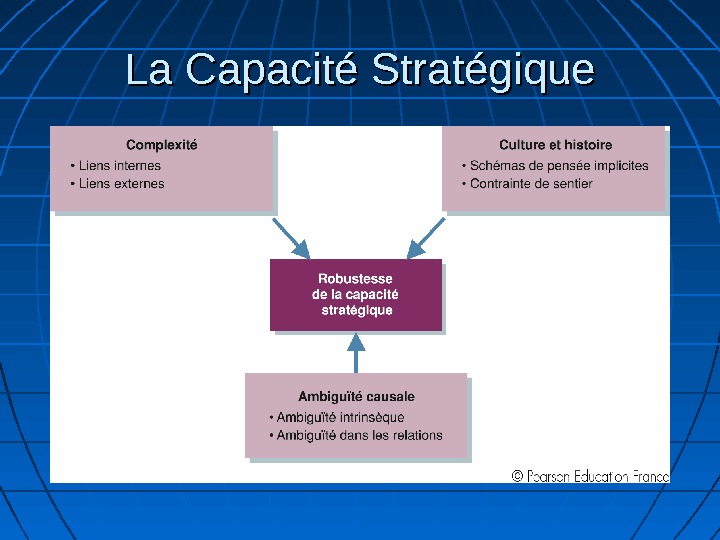 La Capacité Stratégique

Complexité
• Liens internes
• Liens externes

Culture et histoire
• Schémas de pensée implicites
• Contrainte de sentier

Robustesse de la capacité stratégique

Ambiguïté causale
• Ambiguïté intrinsèque
• Ambiguïté dans les relations

© Pearson Education France